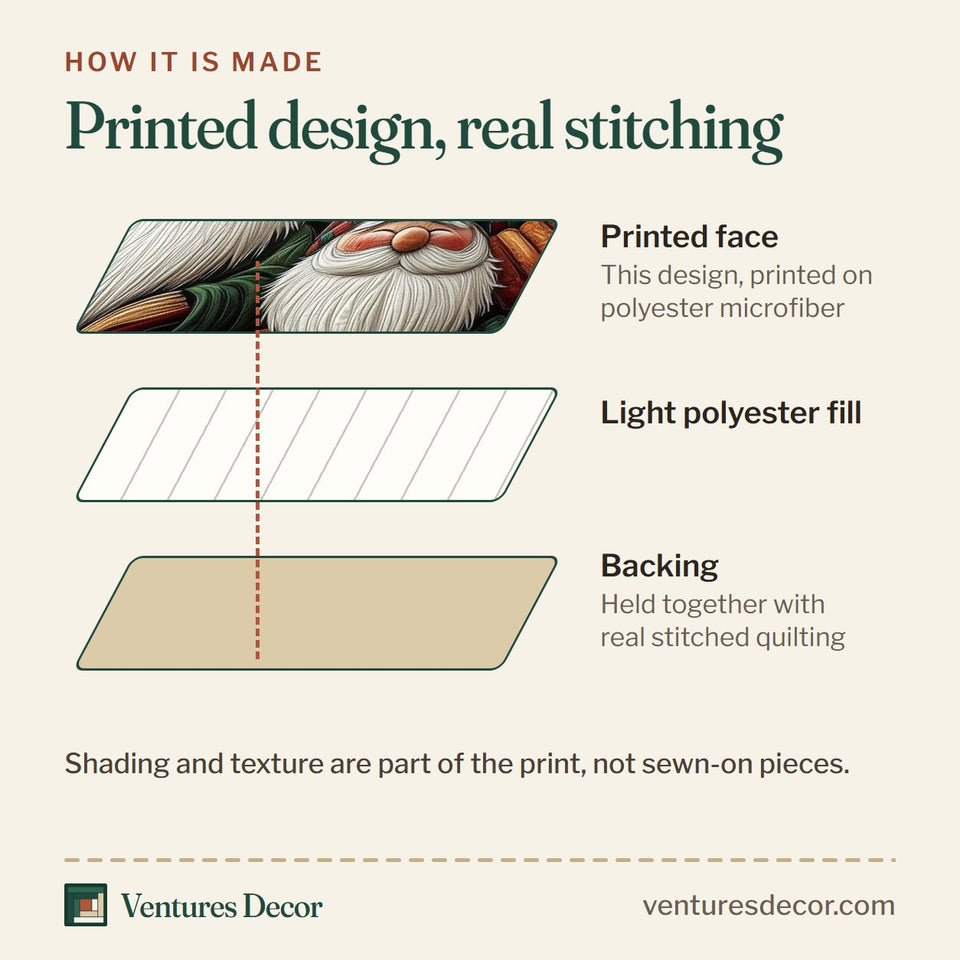 HOW IT IS MADE

Printed design, real stitching

Printed face
This design, printed on polyester microfiber

Light polyester fill

Backing
Held together with real stitched quilting

Shading and texture are part of the print, not sewn-on pieces.

Ventures Decor

venturesdecor.com